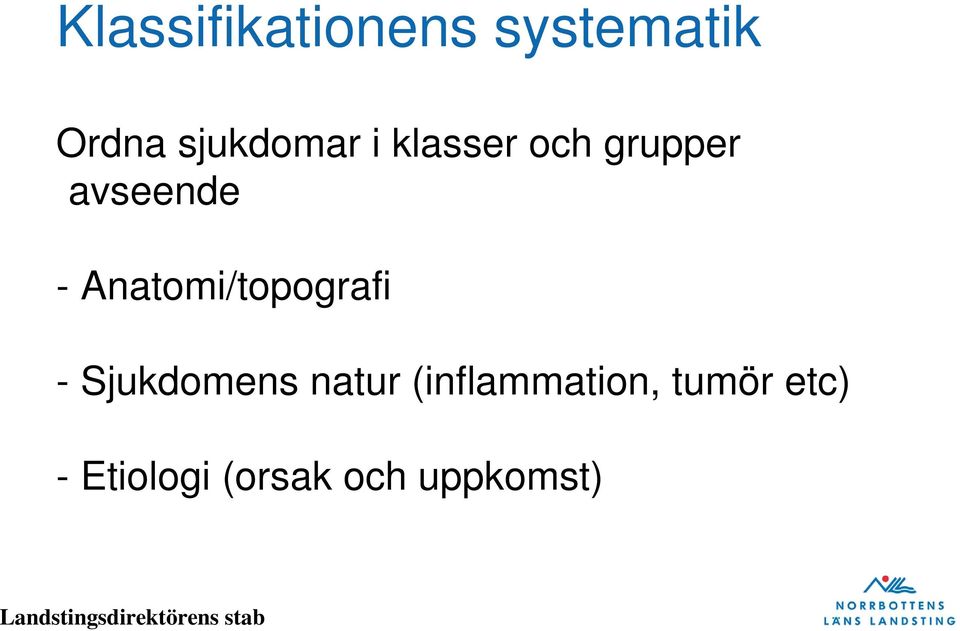 Klassifikationens systematik

Ordna sjukdomar i klasser och grupper avseende

- Anatomi/topografi

- Sjukdomens natur (inflammation, tumör etc)

- Etiologi (orsak och uppkomst)

Landstingsdirektörens stab

NORRBOTTENS LÄNS LANDSTING